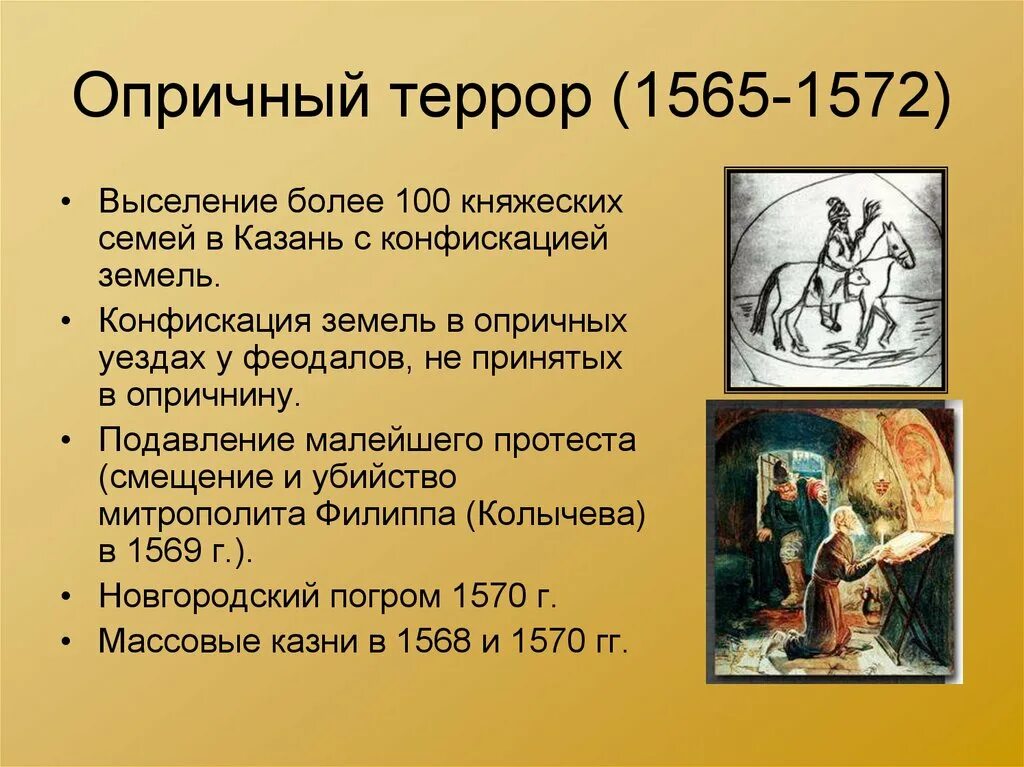 Опричный террор (1565-1572)

• Выселение более 100 княжеских семей в Казань с конфискацией земель.
• Конфискация земель в опричных уездах у феодалов, не принятых в опричнину.
• Подавление малейшего протеста (смещение и убийство митрополита Филиппа (Колычева) в 1569 г.).
• Новгородский погром 1570 г.
• Массовые казни в 1568 и 1570 гг.